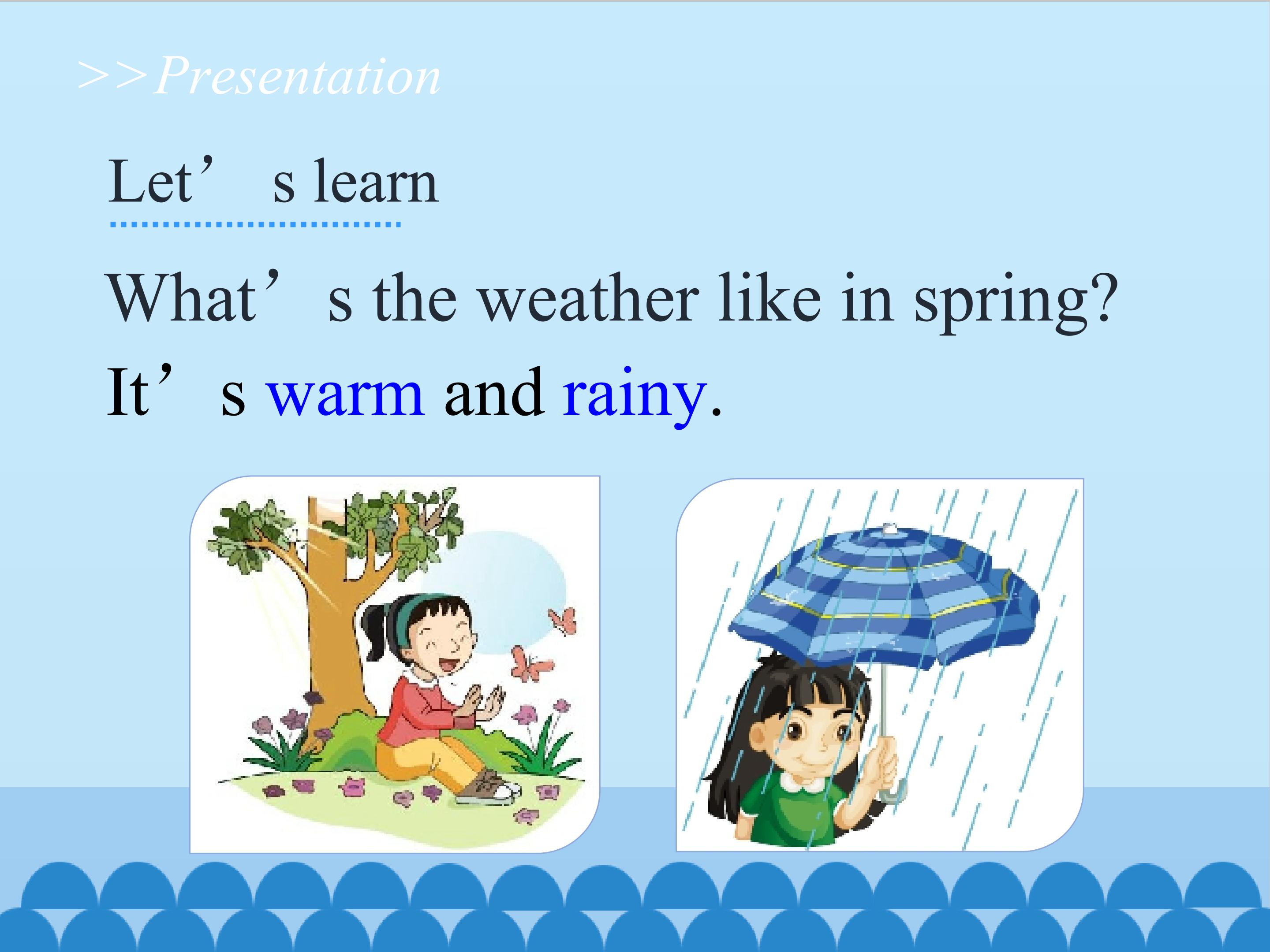 >>Presentation

Let’s learn

What’s the weather like in spring?

It’s warm and rainy.